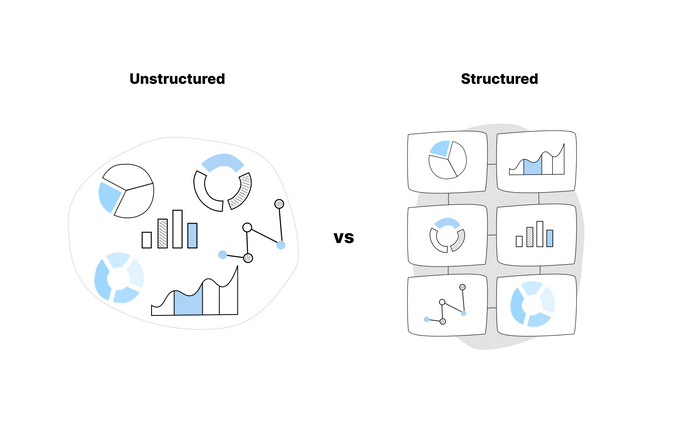 Unstructured

vs

Structured